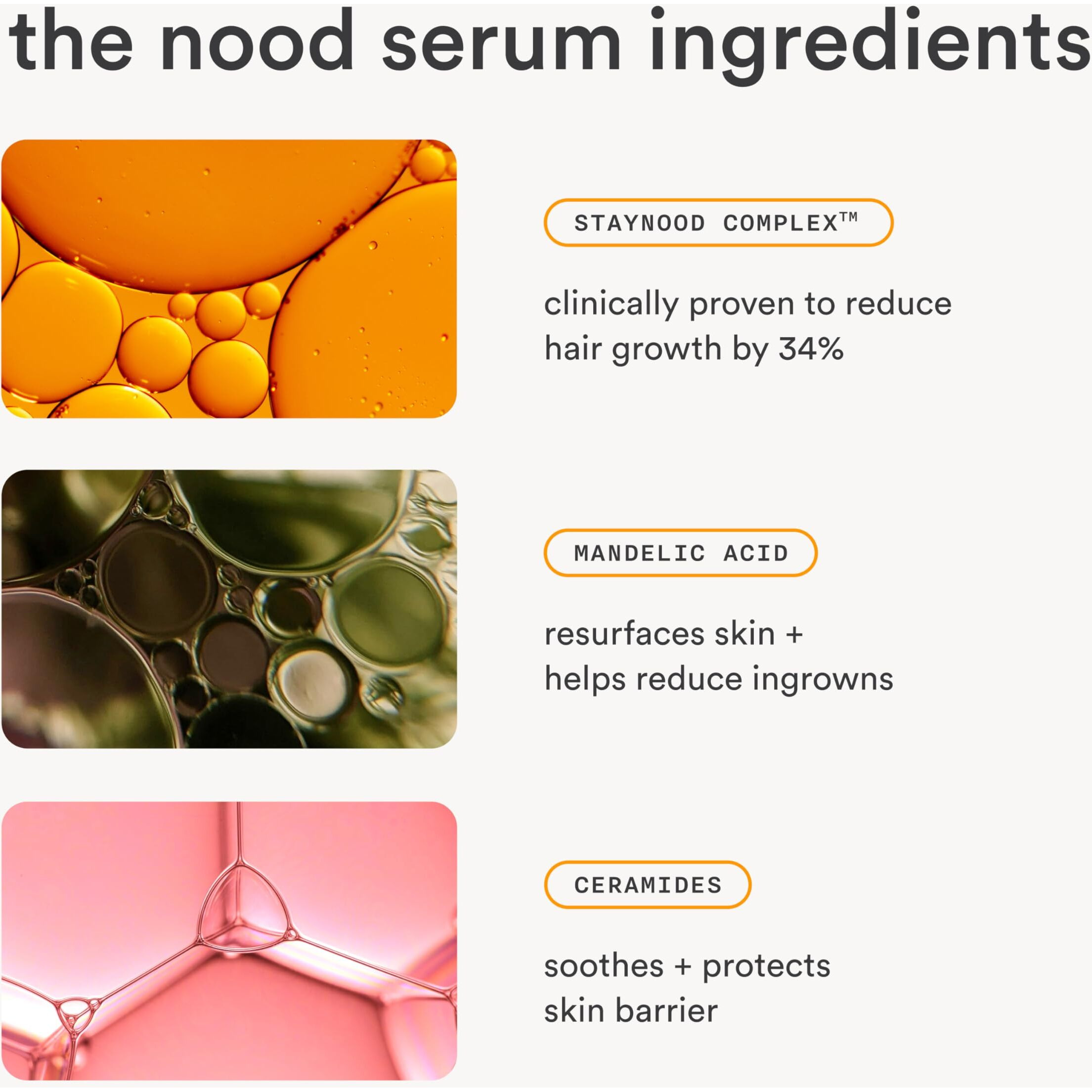 the nood serum ingredients

STAYNOOD COMPLEX™

clinically proven to reduce hair growth by 34%

MANDELIC ACID

resurfaces skin + helps reduce ingrowns

CERAMIDES

soothes + protects skin barrier